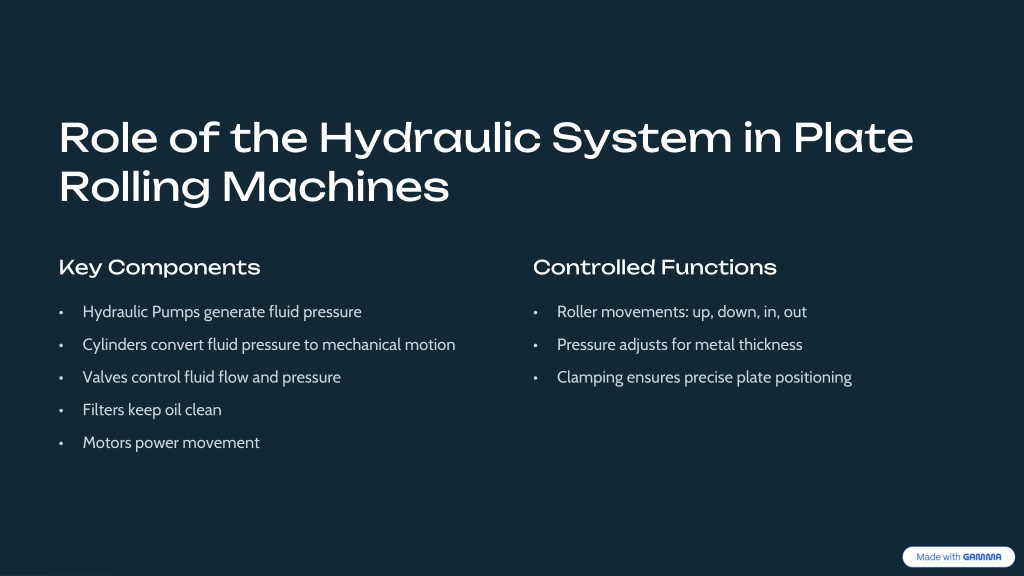 Role of the Hydraulic System in Plate Rolling Machines

Key Components

• Hydraulic Pumps generate fluid pressure
• Cylinders convert fluid pressure to mechanical motion
• Valves control fluid flow and pressure
• Filters keep oil clean
• Motors power movement

Controlled Functions

• Roller movements: up, down, in, out
• Pressure adjusts for metal thickness
• Clamping ensures precise plate positioning

Made with GAMMA